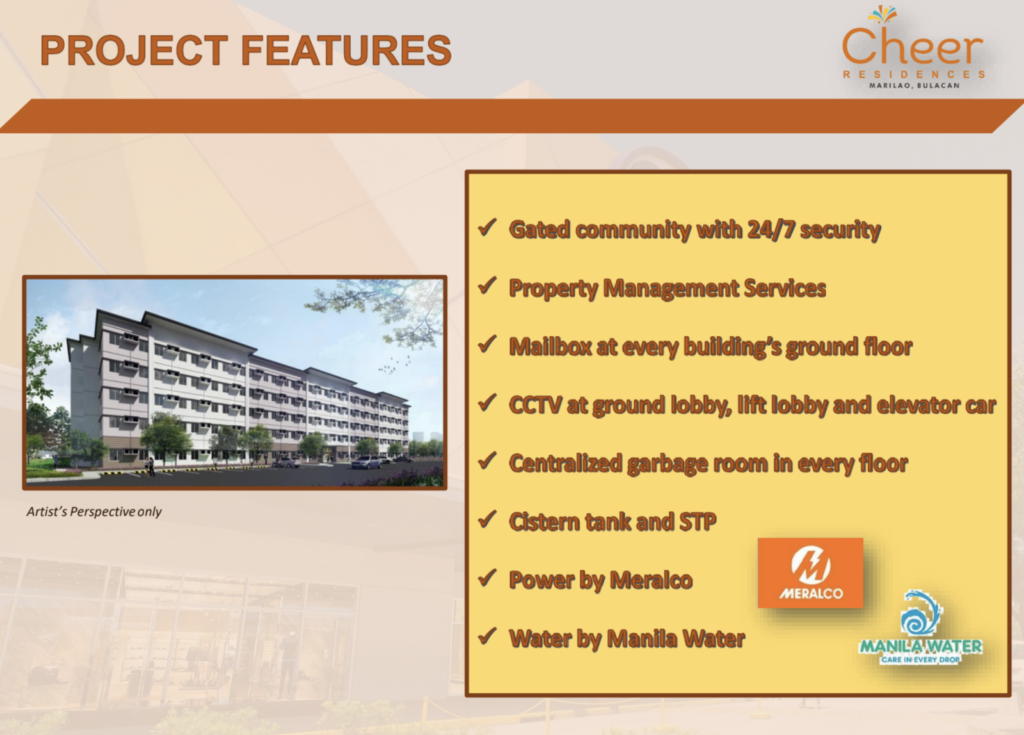 PROJECT FEATURES

Cheer RESIDENCES MARILAO, BULACAN

Artist's Perspective only

✓ Gated community with 24/7 security

✓ Property Management Services

✓ Mailbox at every building's ground floor

✓ CCTV at ground lobby, lift lobby and elevator car

✓ Centralized garbage room in every floor

✓ Cistern tank and STP

✓ Power by Meralco

✓ Water by Manila Water

MERALCO

MANILA WATER CARE IN EVERY DROP